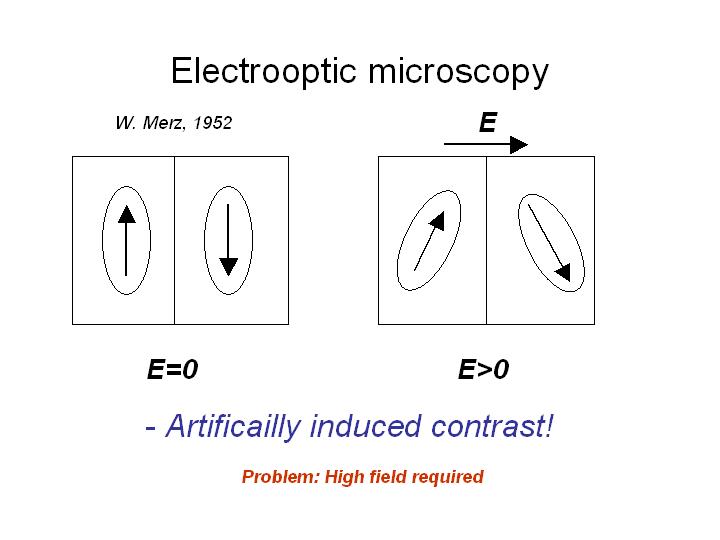 Electrooptic microscopy

W. Merz, 1952

E

E=0

E>0

- Artificailly induced contrast!

Problem: High field required